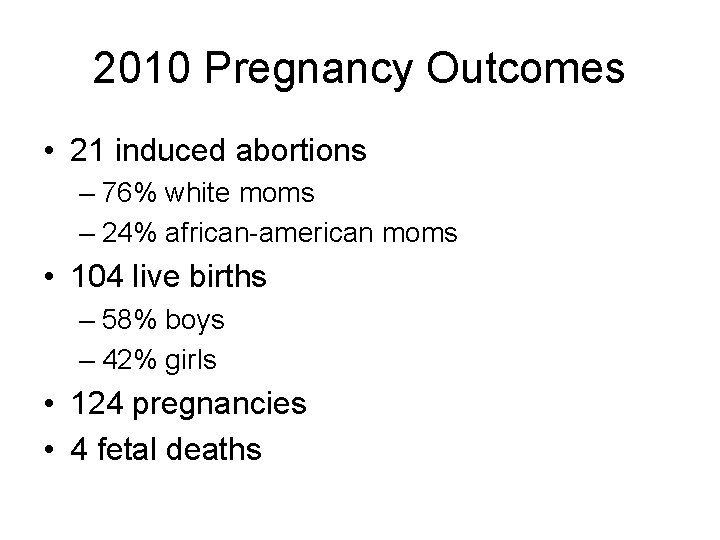 2010 Pregnancy Outcomes

• 21 induced abortions
– 76% white moms
– 24% african-american moms
• 104 live births
– 58% boys
– 42% girls
• 124 pregnancies
• 4 fetal deaths